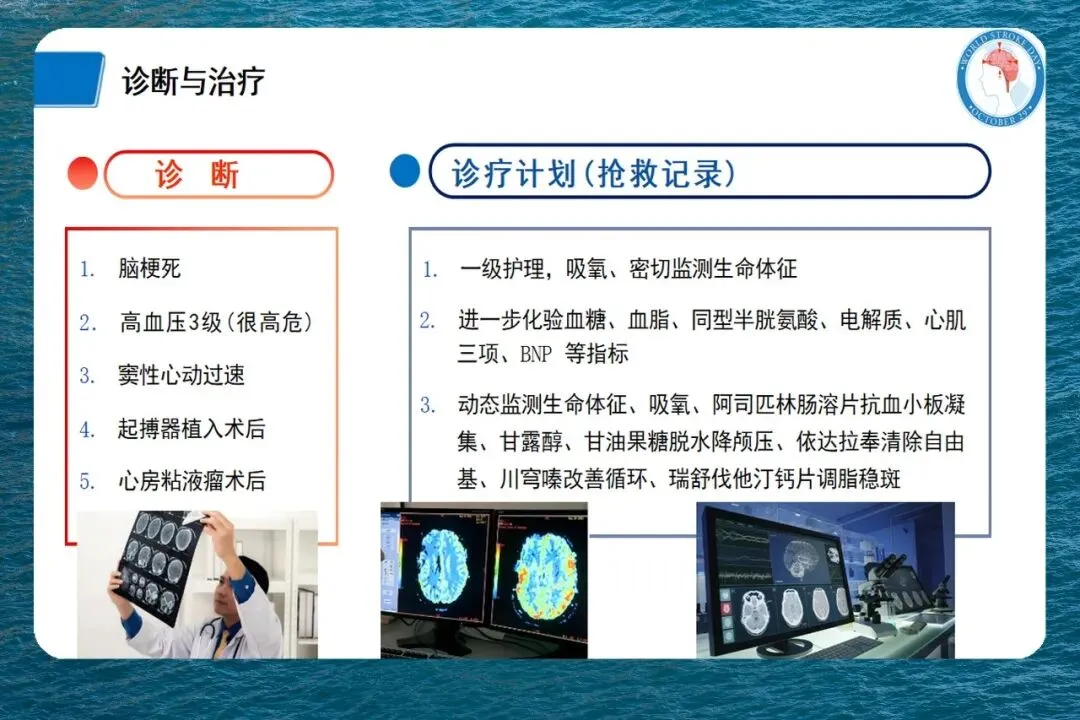 诊断与治疗

WORLD STROKE DAY
OCTOBER 29

诊　断

1. 脑梗死
2. 高血压3级(很高危)
3. 窦性心动过速
4. 起搏器植入术后
5. 心房粘液瘤术后

诊疗计划(抢救记录)

1. 一级护理，吸氧、密切监测生命体征
2. 进一步化验血糖、血脂、同型半胱氨酸、电解质、心肌三项、BNP 等指标
3. 动态监测生命体征、吸氧、阿司匹林肠溶片抗血小板凝集、甘露醇、甘油果糖脱水降颅压、依达拉奉清除自由基、川穹嗪改善循环、瑞舒伐他汀钙片调脂稳斑